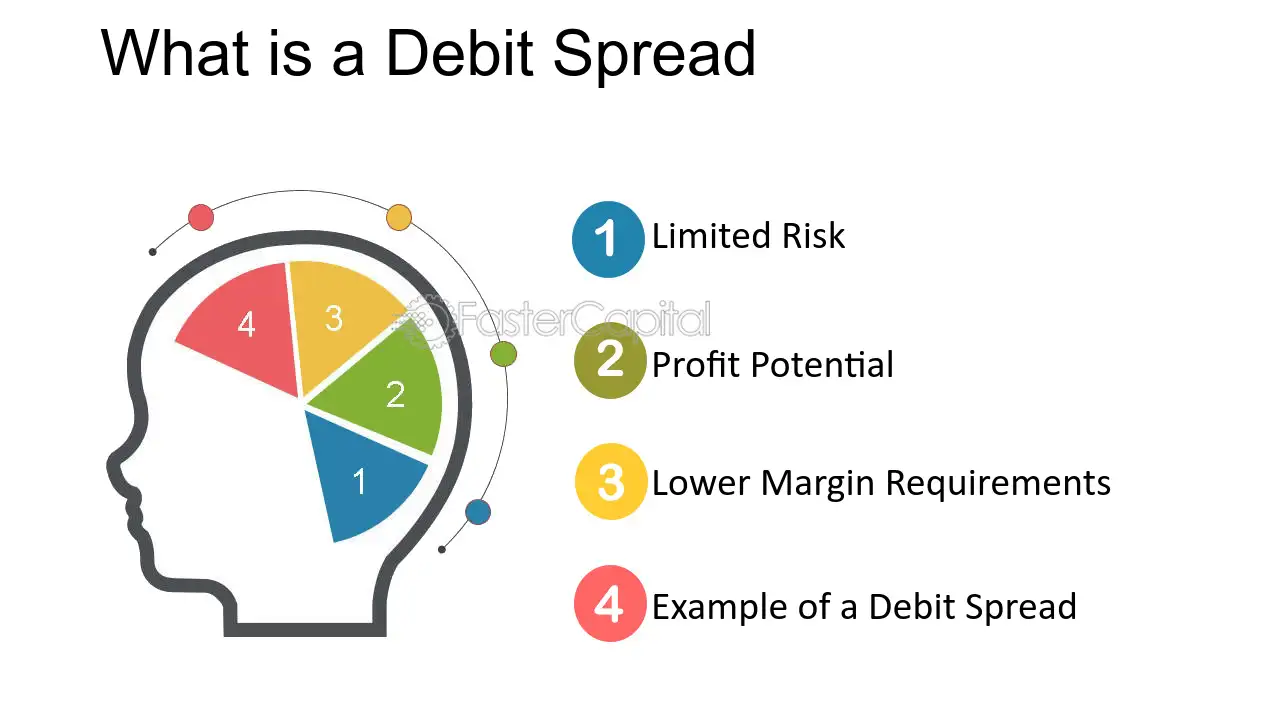 What is a Debit Spread

4
3
2
1

1 Limited Risk

2 Profit Potential

3 Lower Margin Requirements

4 Example of a Debit Spread

FasterCapital